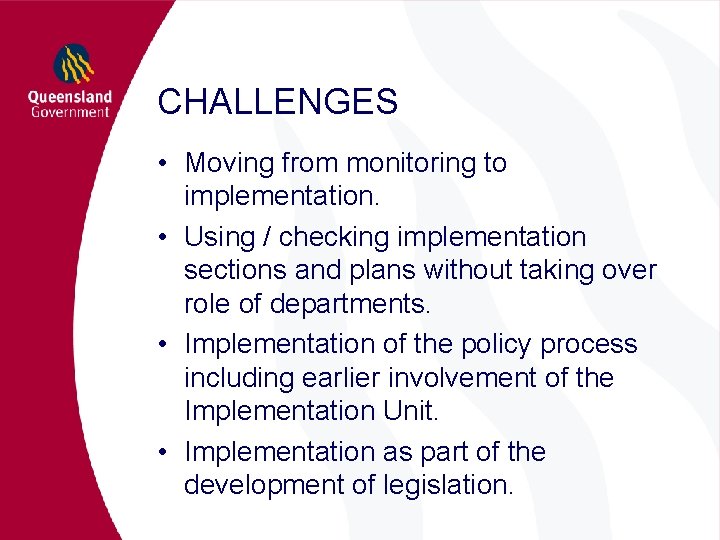 Queensland Government

CHALLENGES

• Moving from monitoring to implementation.

• Using / checking implementation sections and plans without taking over role of departments.

• Implementation of the policy process including earlier involvement of the Implementation Unit.

• Implementation as part of the development of legislation.